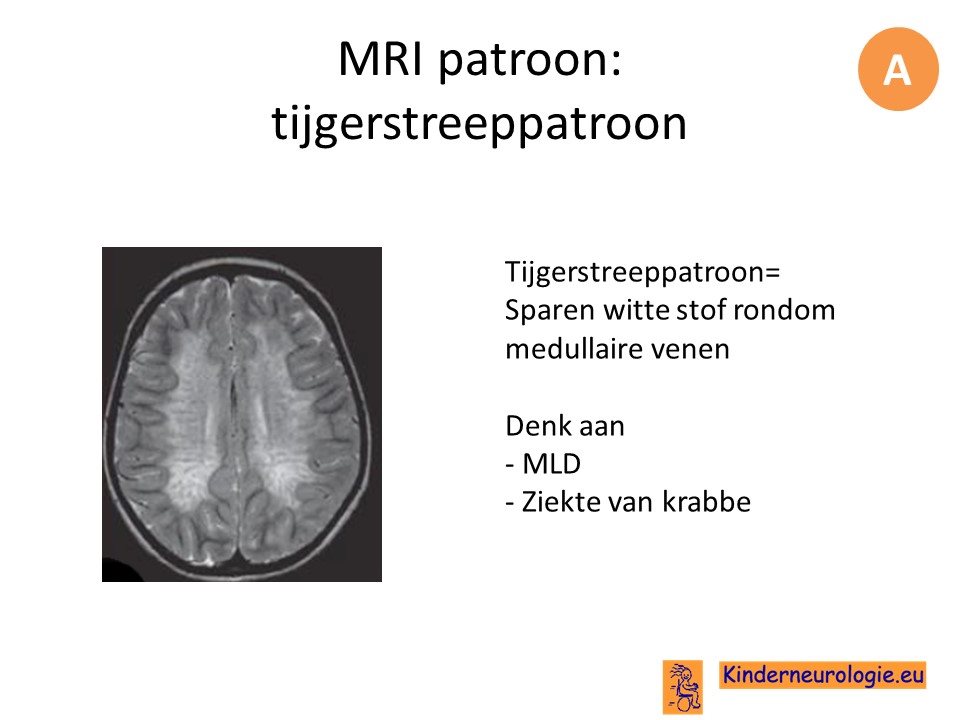 MRI patroon:
tijgerstreeppatroon

A

Tijgerstreeppatroon=
Sparen witte stof rondom medullaire venen

Denk aan
- MLD
- Ziekte van krabbe

Kinderneurologie.eu